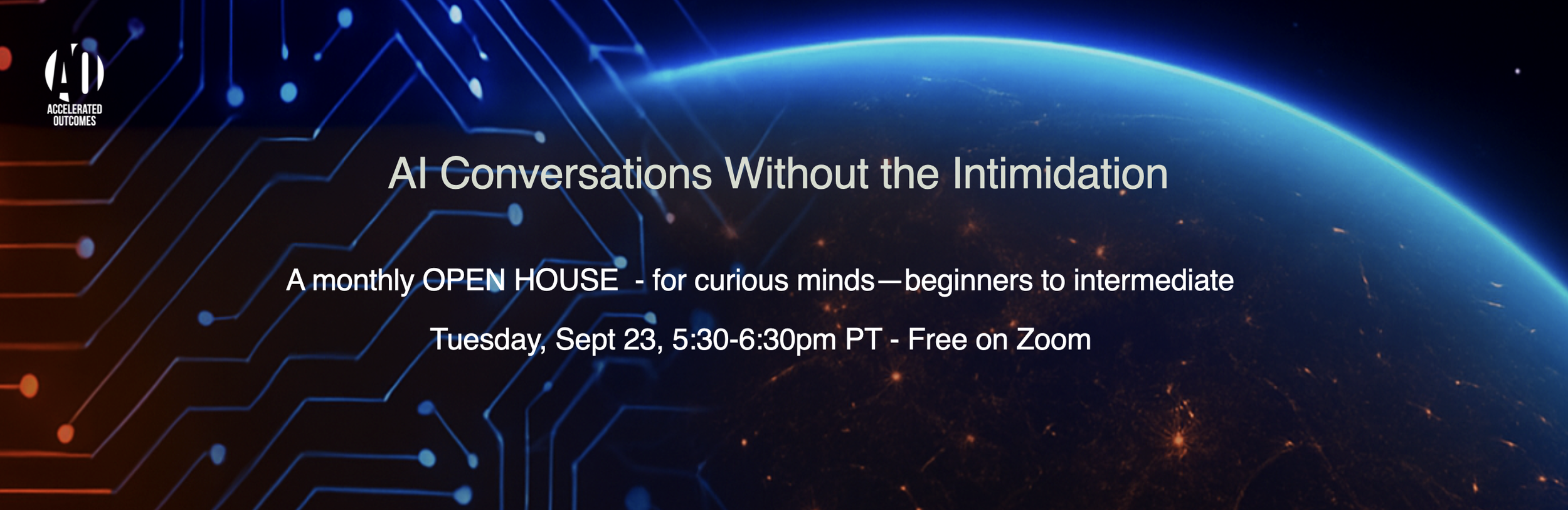 AO
ACCELERATED OUTCOMES

AI Conversations Without the Intimidation

A monthly OPEN HOUSE - for curious minds—beginners to intermediate

Tuesday, Sept 23, 5:30-6:30pm PT - Free on Zoom